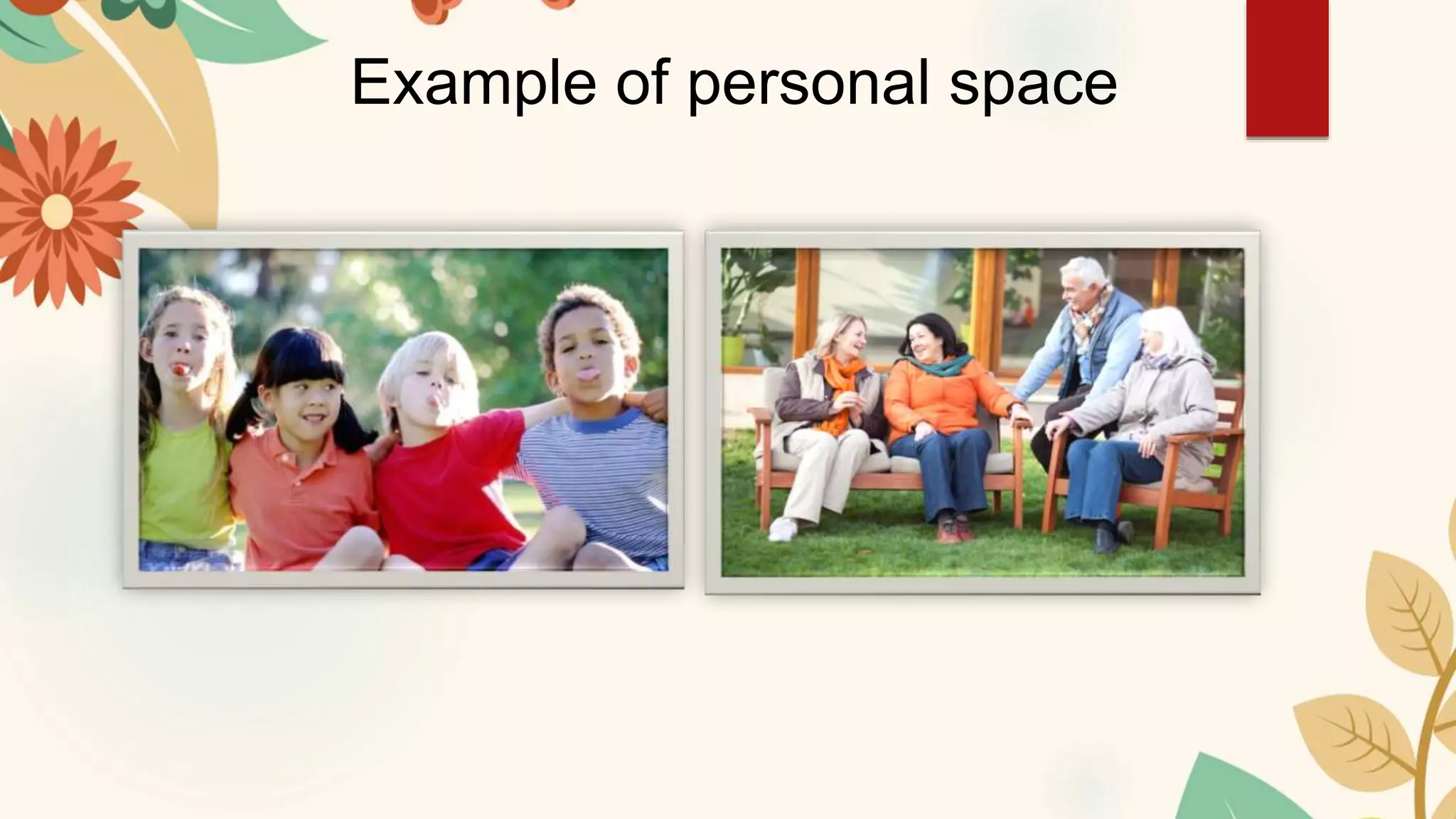 Example of personal space